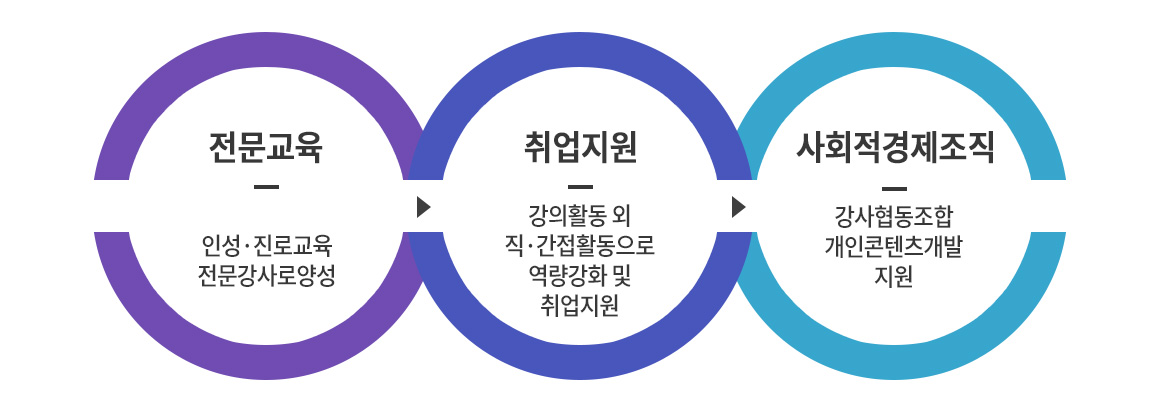 전문교육

인성·진로교육
전문강사로양성

취업지원

강의활동 외
직·간접활동으로
역량강화 및
취업지원

사회적경제조직

강사협동조합
개인콘텐츠개발
지원